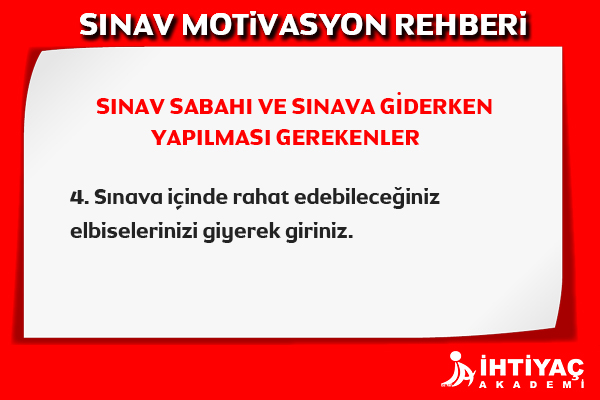 SINAV MOTİVASYON REHBERİ

SINAV SABAHI VE SINAVA GİDERKEN YAPILMASI GEREKENLER

4. Sınava içinde rahat edebileceğiniz elbiselerinizi giyerek giriniz.

İHTİYAÇ
AKADEMİ